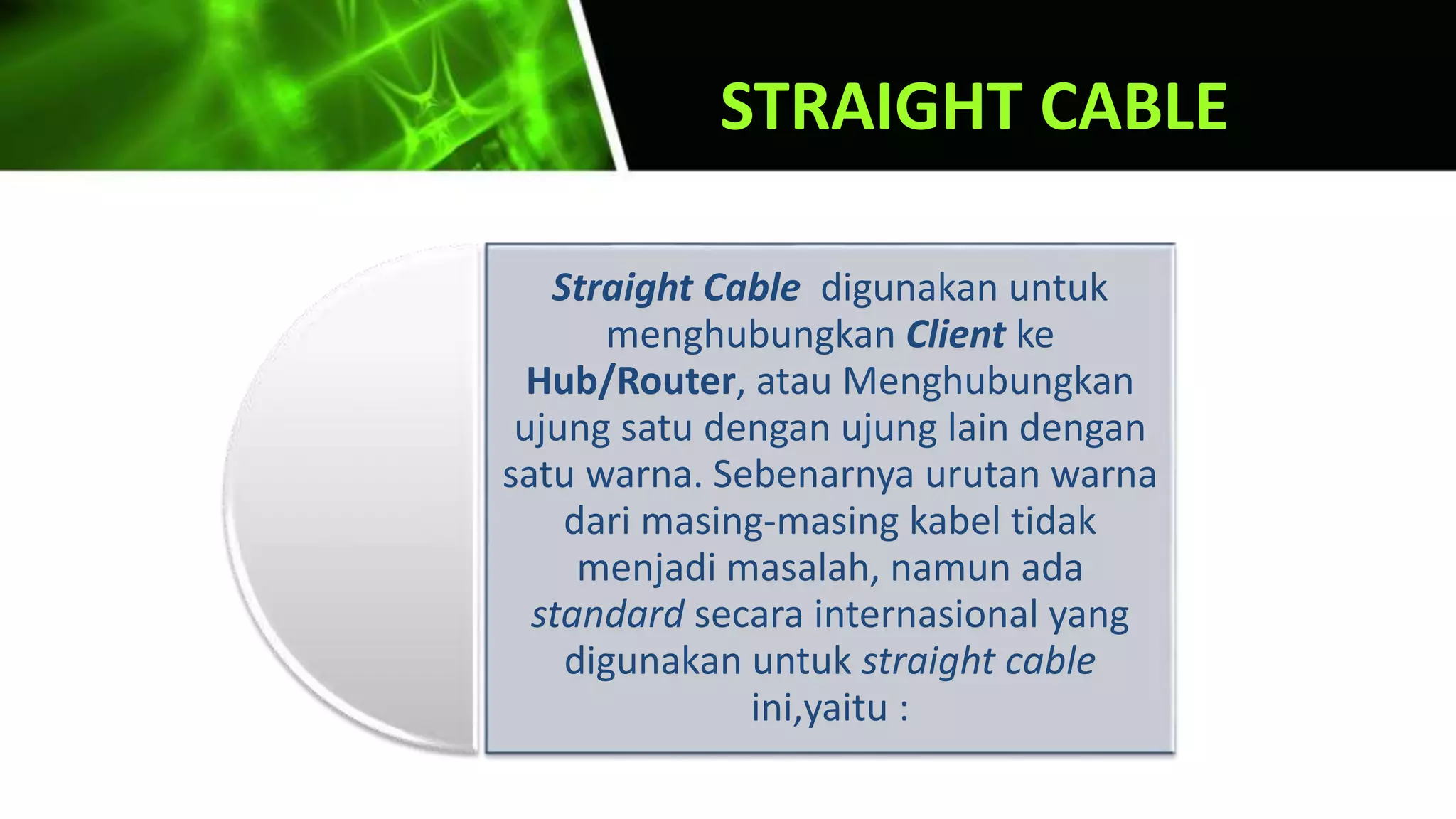 STRAIGHT CABLE

Straight Cable digunakan untuk menghubungkan Client ke Hub/Router, atau Menghubungkan ujung satu dengan ujung lain dengan satu warna. Sebenarnya urutan warna dari masing-masing kabel tidak menjadi masalah, namun ada standard secara internasional yang digunakan untuk straight cable ini,yaitu :